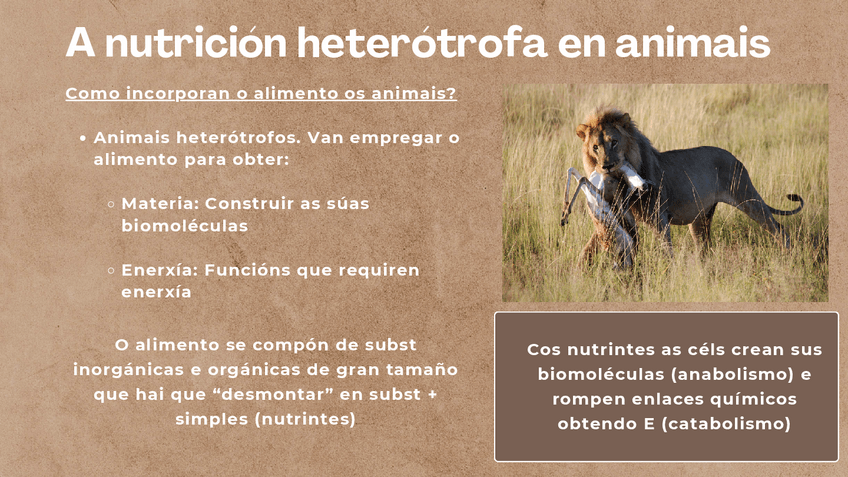 A nutrición heterótrofa en animais

Como incorporan o alimento os animais?

• Animais heterótrofos. Van empregar o alimento para obter:

○ Materia: Construir as súas biomoléculas

○ Enerxía: Funcións que requiren enerxía

O alimento se compón de subst inorgánicas e orgánicas de gran tamaño que hai que “desmontar” en subst + simples (nutrintes)

Cos nutrintes as céls crean sus biomoléculas (anabolismo) e rompen enlaces químicos obtendo E (catabolismo)